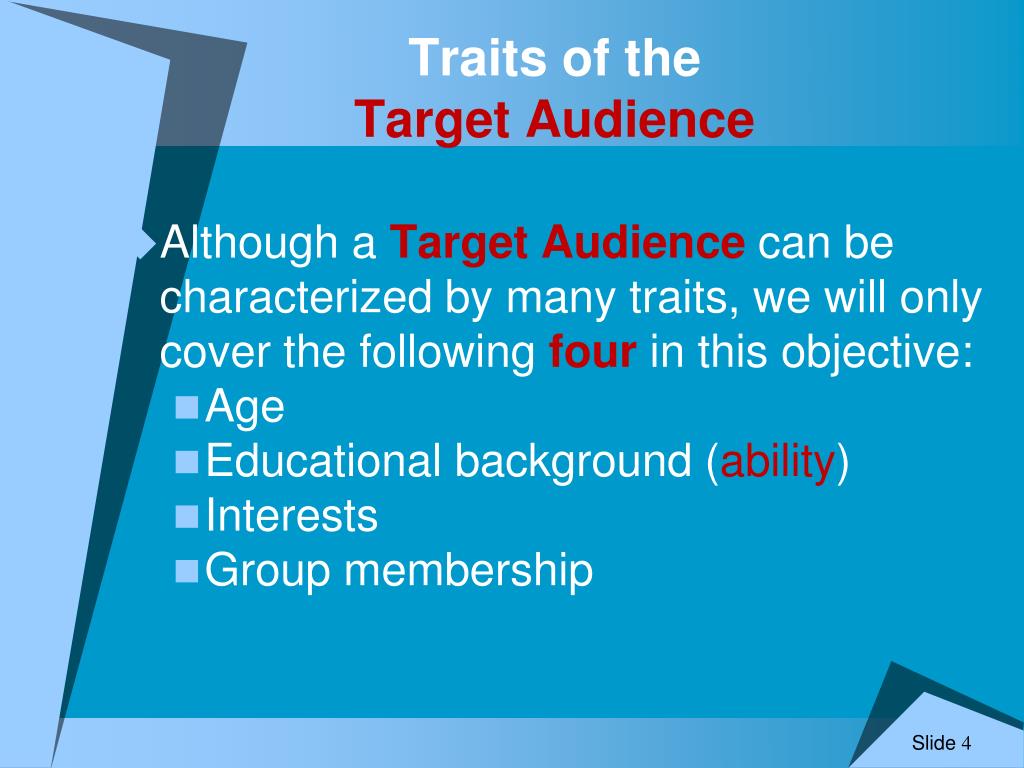 Traits of the
Target Audience

Although a Target Audience can be characterized by many traits, we will only cover the following four in this objective:
Age
Educational background (ability)
Interests
Group membership

Slide 4